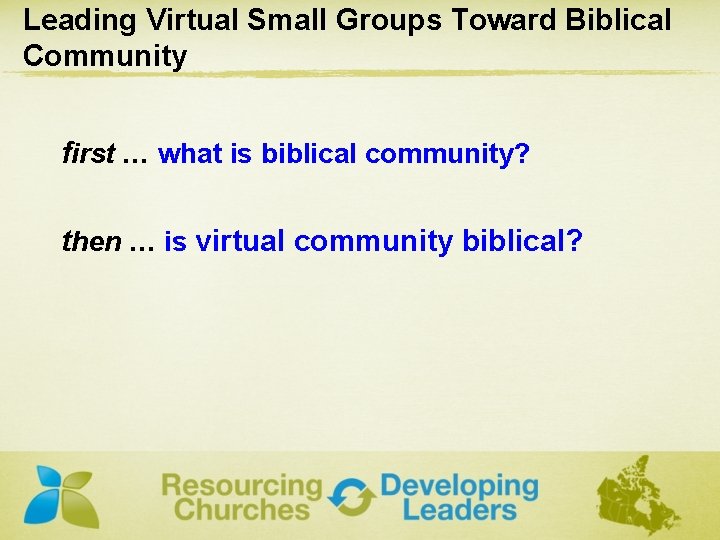 Leading Virtual Small Groups Toward Biblical Community

first … what is biblical community?

then … is virtual community biblical?

Resourcing Churches Developing Leaders